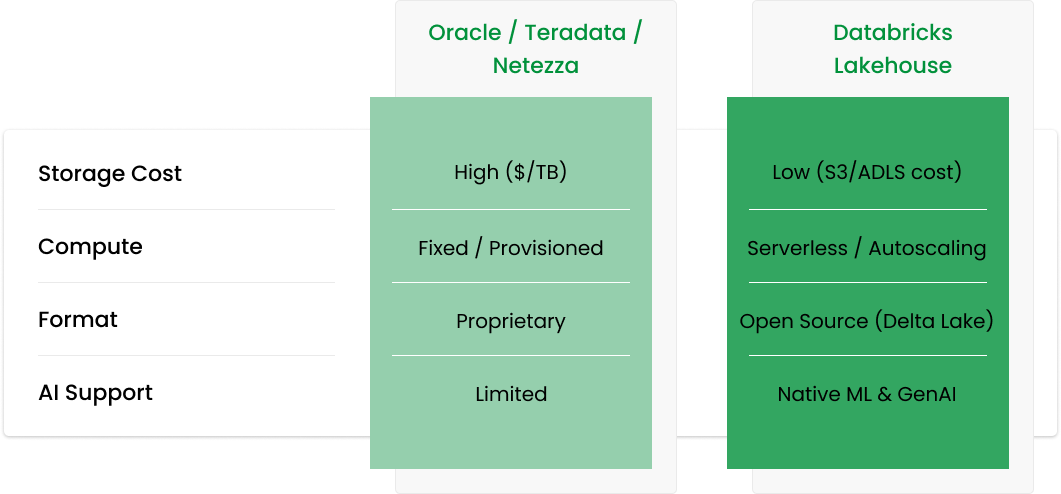 |  | Oracle / Teradata / Netezza | Databricks Lakehouse |
|---|---|---|
| Storage Cost | High ($/TB) | Low (S3/ADLS cost) |
| Compute | Fixed / Provisioned | Serverless / Autoscaling |
| Format | Proprietary | Open Source (Delta Lake) |
| AI Support | Limited | Native ML & GenAI |